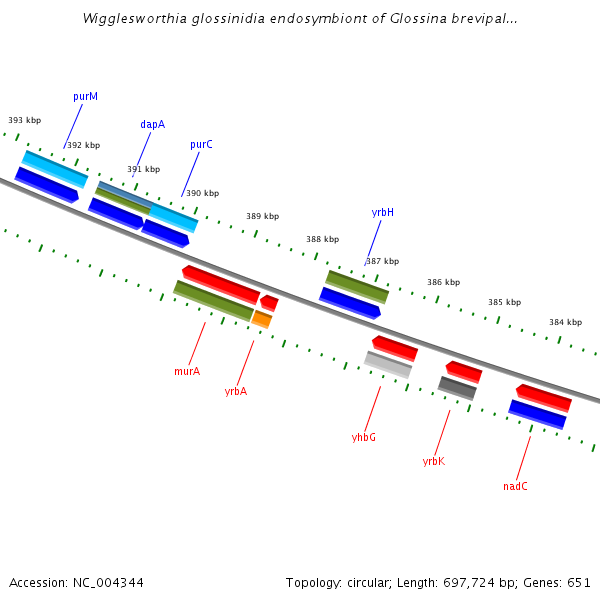 Wigglesworthia glossinidia endosymbiont of Glossina brevipal...

purM
393 kbp
dapA
392 kbp
purC
391 kbp
390 kbp
389 kbp
yrbH
388 kbp
387 kbp
386 kbp
385 kbp
384 kbp

murA
yrbA
yhbG
yrbK
nadC

Accession: NC_004344

Topology: circular; Length: 697,724 bp; Genes: 651